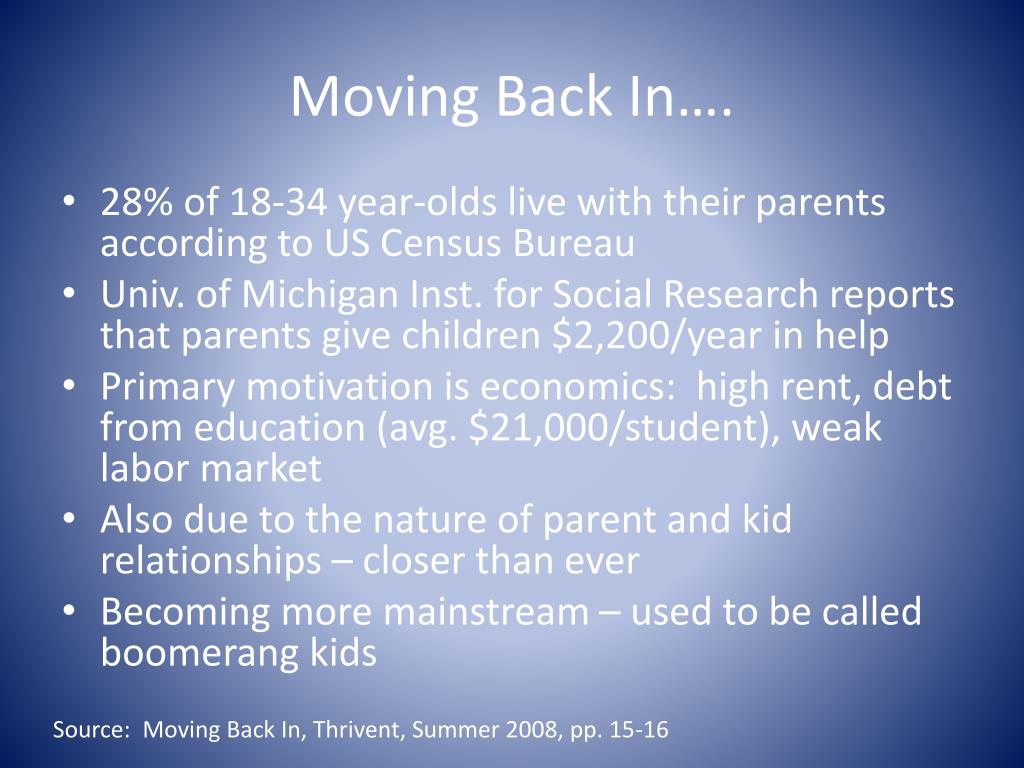 Moving Back In….

• 28% of 18-34 year-olds live with their parents according to US Census Bureau
• Univ. of Michigan Inst. for Social Research reports that parents give children \$2,200/year in help
• Primary motivation is economics: high rent, debt from education (avg. \$21,000/student), weak labor market
• Also due to the nature of parent and kid relationships – closer than ever
• Becoming more mainstream – used to be called boomerang kids

Source: Moving Back In, Thrivent, Summer 2008, pp. 15-16